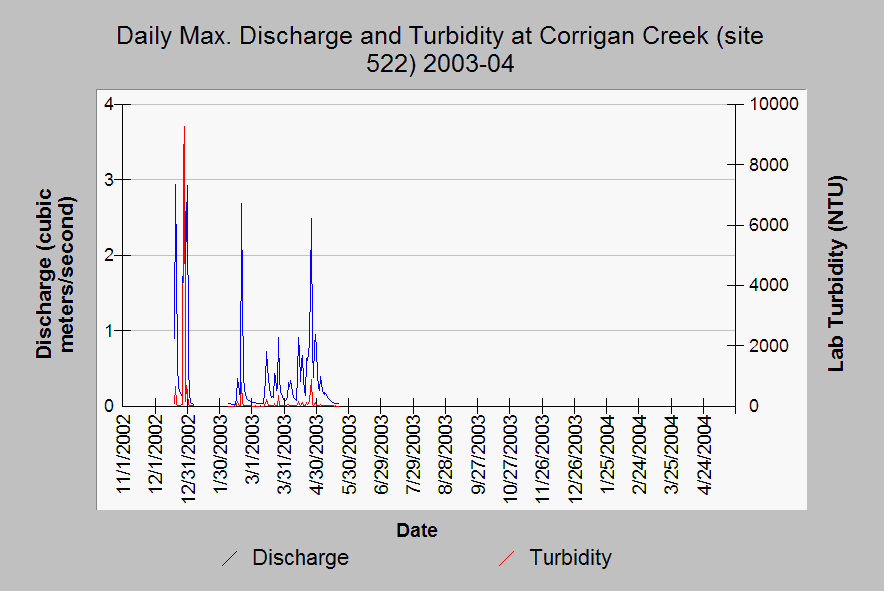 Daily Max. Discharge and Turbidity at Corrigan Creek (site 522) 2003-04

Discharge (cubic meters/second)

4
3
2
1
0

Lab Turbidity (NTU)

10000
8000
6000
4000
2000
0

11/1/2002
12/1/2002
12/31/2002
1/30/2003
3/1/2003
3/31/2003
4/30/2003
5/30/2003
6/29/2003
7/29/2003
8/28/2003
9/27/2003
10/27/2003
11/26/2003
12/26/2003
1/25/2004
2/24/2004
3/25/2004
4/24/2004

Date

Discharge
Turbidity